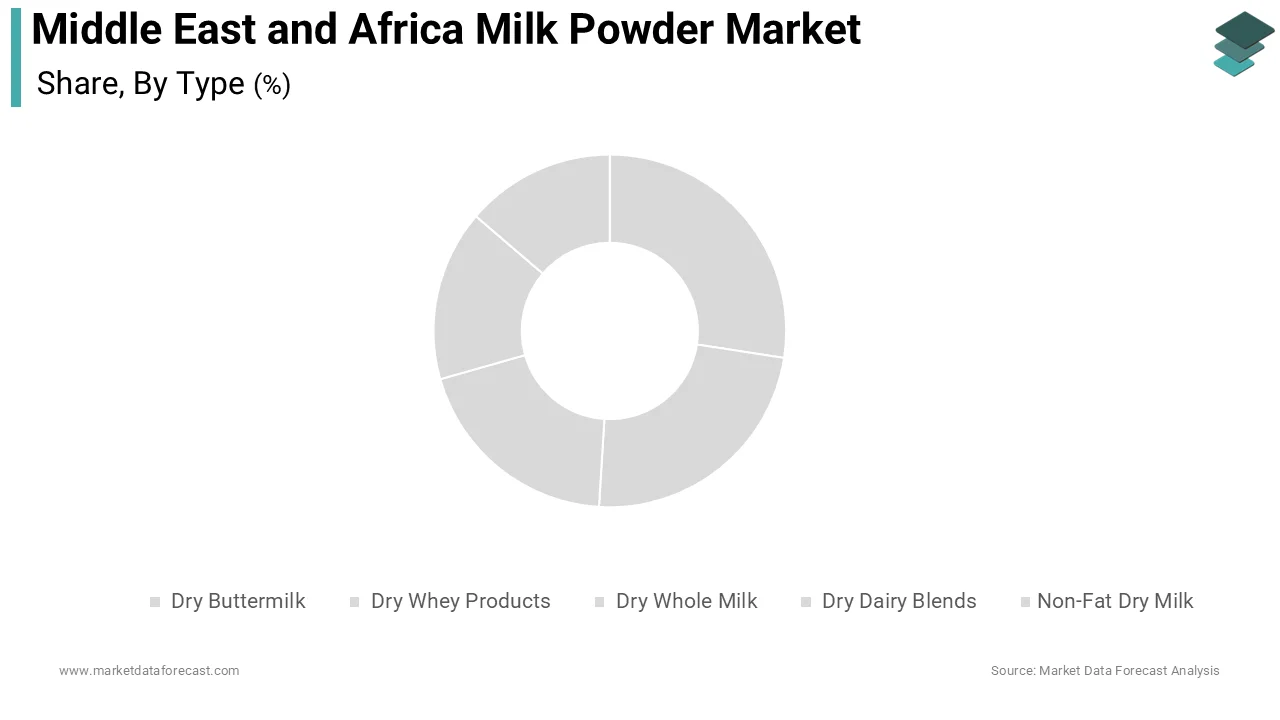 Middle East and Africa Milk Powder Market

Share, By Type (%)

Dry Buttermilk
Dry Whey Products
Dry Whole Milk
Dry Dairy Blends
Non-Fat Dry Milk

www.marketdataforecast.com

Source: Market Data Forecast Analysis